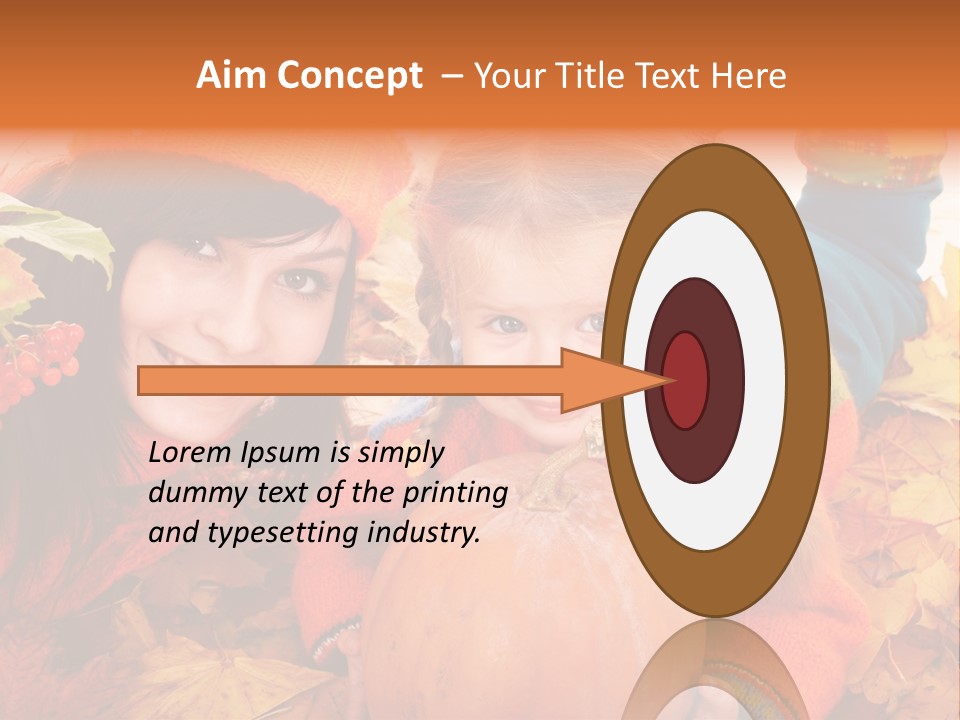 Aim Concept – Your Title Text Here

Lorem Ipsum is simply dummy text of the printing and typesetting industry.